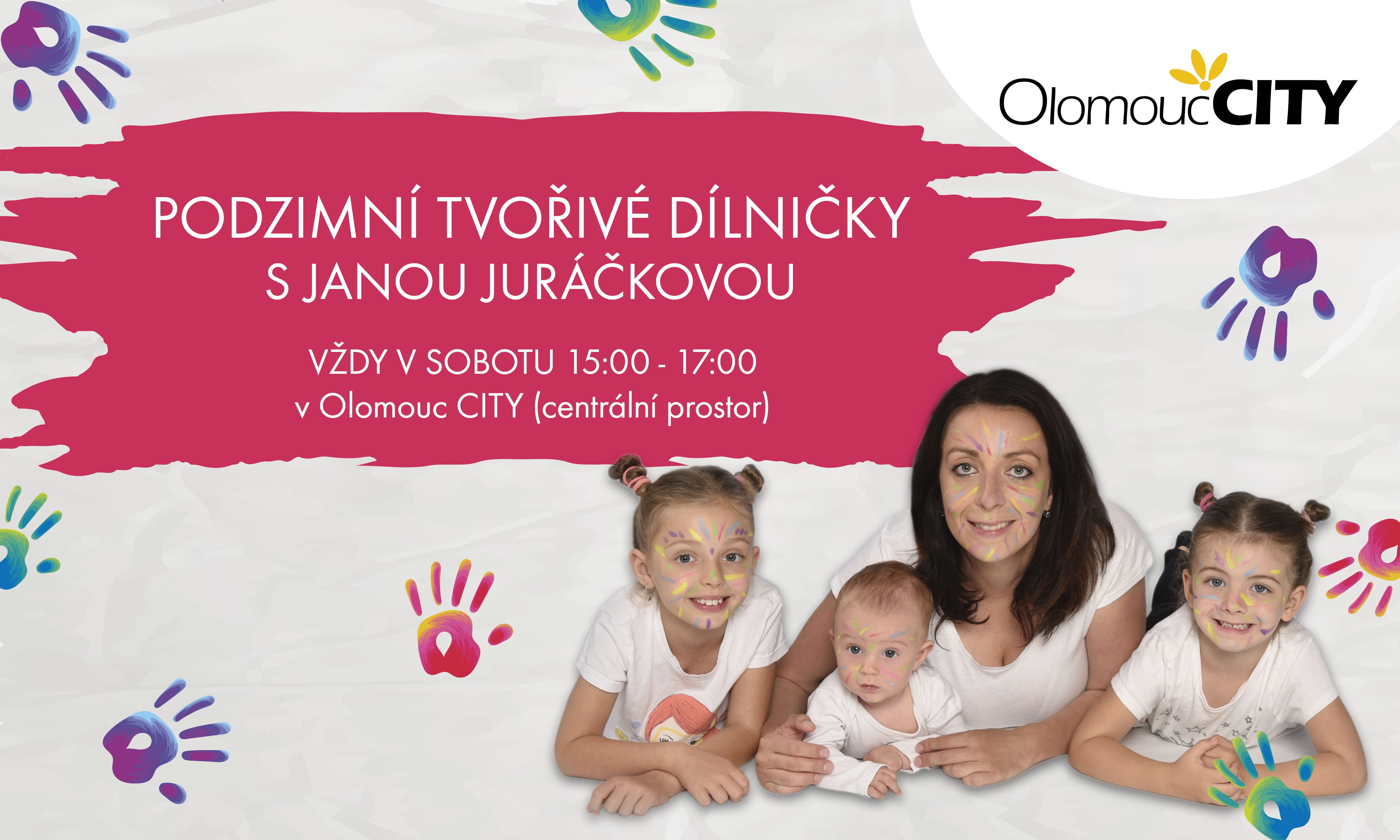 OlomoucCITY

PODZIMNÍ TVOŘIVÉ DÍLNIČKY
S JANOU JURÁČKOVOU

VŽDY V SOBOTU 15:00 - 17:00
v Olomouc CITY (centrální prostor)